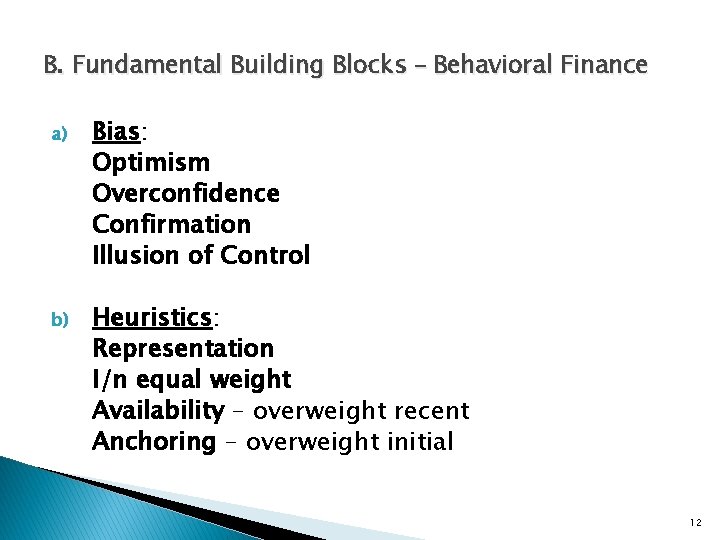 B. Fundamental Building Blocks – Behavioral Finance

a) Bias:
Optimism
Overconfidence
Confirmation
Illusion of Control

b) Heuristics:
Representation
I/n equal weight
Availability – overweight recent
Anchoring – overweight initial

12